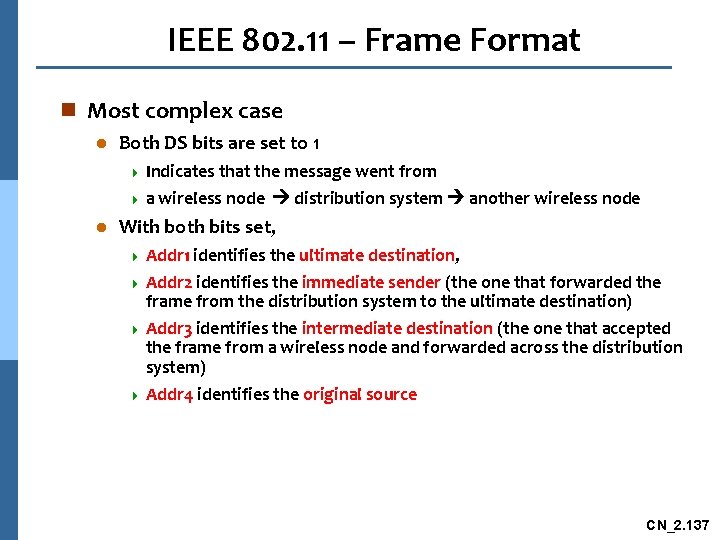 IEEE 802.11 – Frame Format

Most complex case

Both DS bits are set to 1

Indicates that the message went from

a wireless node → distribution system → another wireless node

With both bits set,

Addr1 identifies the ultimate destination,

Addr2 identifies the immediate sender (the one that forwarded the frame from the distribution system to the ultimate destination)

Addr3 identifies the intermediate destination (the one that accepted the frame from a wireless node and forwarded across the distribution system)

Addr4 identifies the original source

CN_2.137